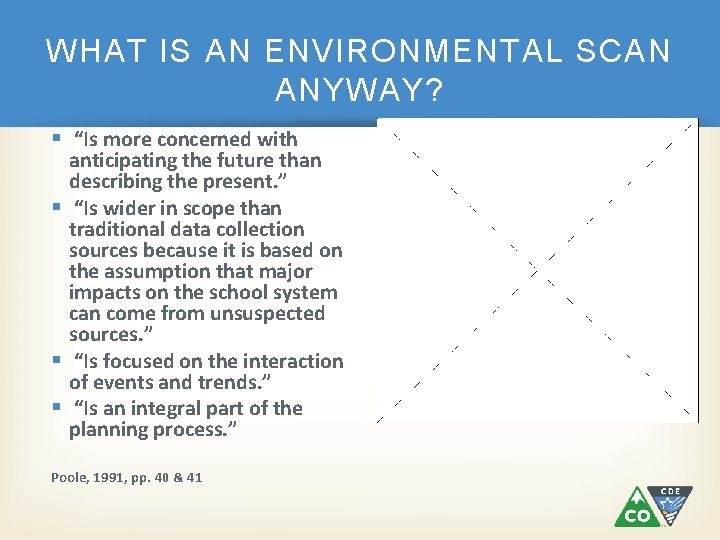 WHAT IS AN ENVIRONMENTAL SCAN ANYWAY?

▪ "Is more concerned with anticipating the future than describing the present."

▪ "Is wider in scope than traditional data collection sources because it is based on the assumption that major impacts on the school system can come from unsuspected sources."

▪ "Is focused on the interaction of events and trends."

▪ "Is an integral part of the planning process."

Poole, 1991, pp. 40 & 41

CO

CDE